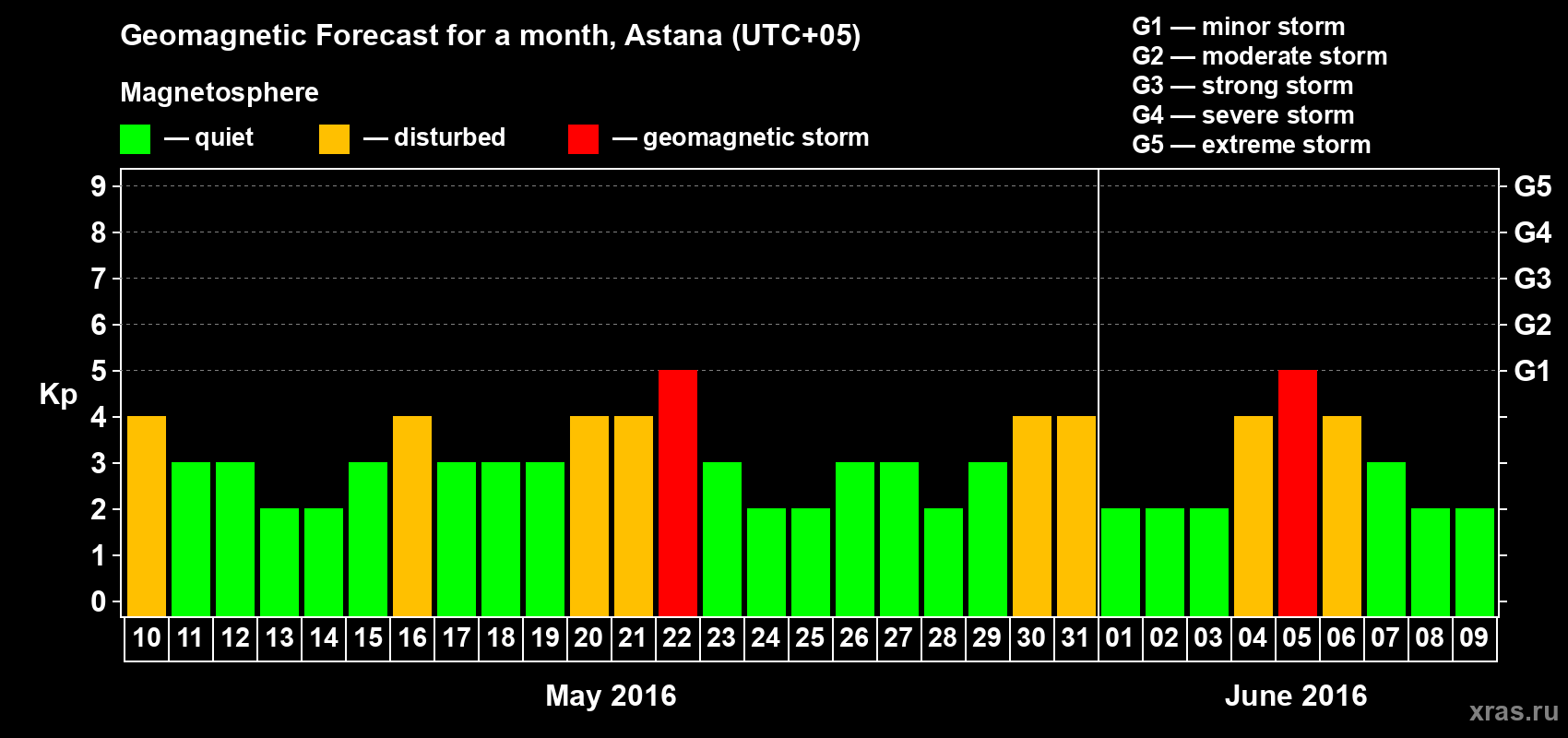 Geomagnetic Forecast for a month, Astana (UTC+05)

Magnetosphere

— quiet — disturbed — geomagnetic storm

G1 — minor storm
G2 — moderate storm
G3 — strong storm
G4 — severe storm
G5 — extreme storm

Kp

9
8
7
6
5
4
3
2
1
0

G5
G4
G3
G2
G1

10 11 12 13 14 15 16 17 18 19 20 21 22 23 24 25 26 27 28 29 30 31 01 02 03 04 05 06 07 08 09

May 2016

June 2016

xras.ru